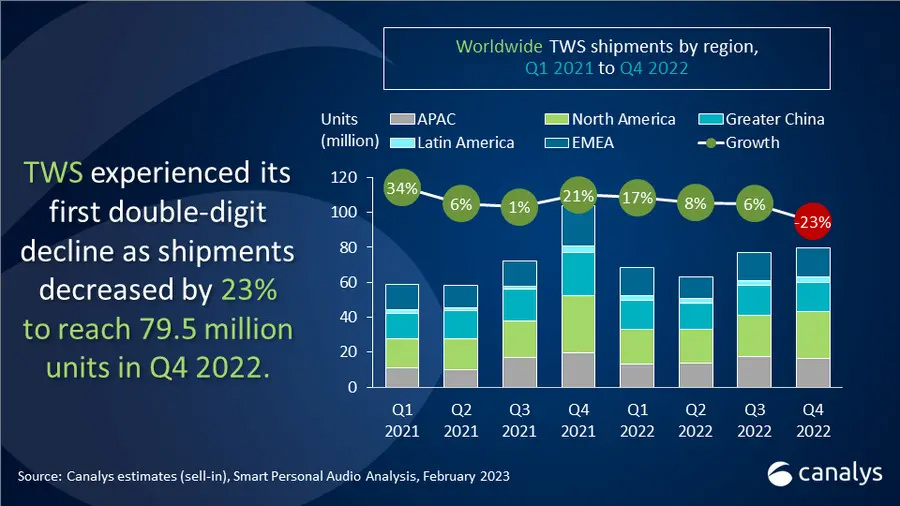 Worldwide TWS shipments by region, Q1 2021 to Q4 2022

TWS experienced its first double-digit decline as shipments decreased by 23% to reach 79.5 million units in Q4 2022.

Units (million)

APAC
North America
Greater China
Latin America
EMEA
Growth

120
100
80
60
40
20
0

34%
6%
1%
21%
17%
8%
6%
-23%

Q1 2021
Q2 2021
Q3 2021
Q4 2021
Q1 2022
Q2 2022
Q3 2022
Q4 2022

Source: Canalys estimates (sell-in), Smart Personal Audio Analysis, February 2023

canalys